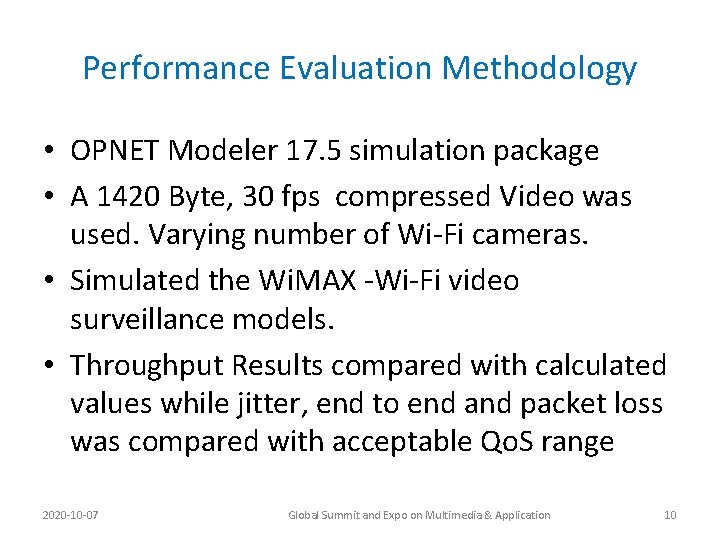 Performance Evaluation Methodology

• OPNET Modeler 17.5 simulation package

• A 1420 Byte, 30 fps compressed Video was used. Varying number of Wi-Fi cameras.

• Simulated the WiMAX -Wi-Fi video surveillance models.

• Throughput Results compared with calculated values while jitter, end to end and packet loss was compared with acceptable QoS range

2020-10-07 Global Summit and Expo on Multimedia & Application 10